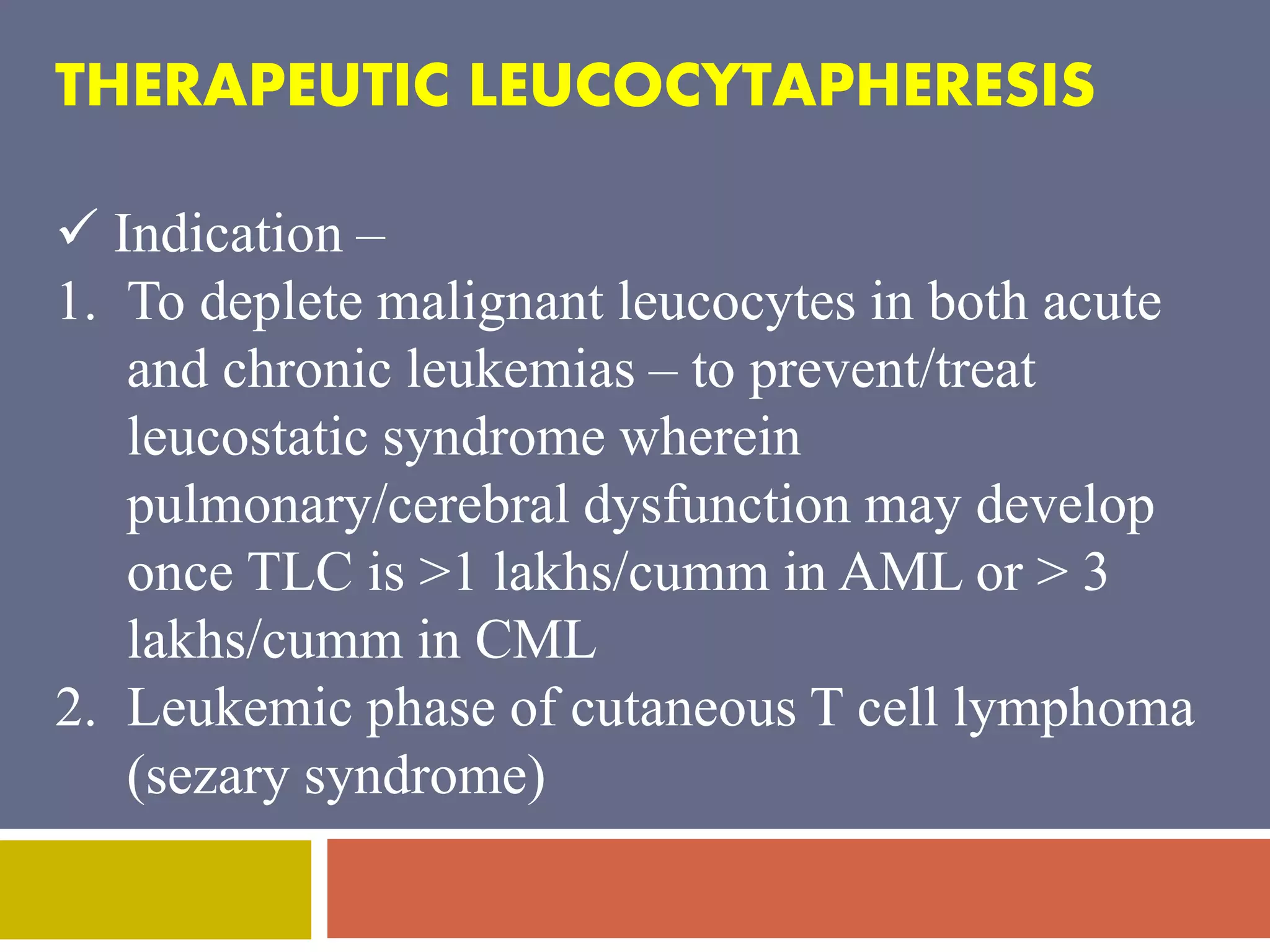 THERAPEUTIC LEUCOCYTAPHERESIS

✓ Indication –

1. To deplete malignant leucocytes in both acute and chronic leukemias – to prevent/treat leucostatic syndrome wherein pulmonary/cerebral dysfunction may develop once TLC is >1 lakhs/cumm in AML or > 3 lakhs/cumm in CML
2. Leukemic phase of cutaneous T cell lymphoma (sezary syndrome)